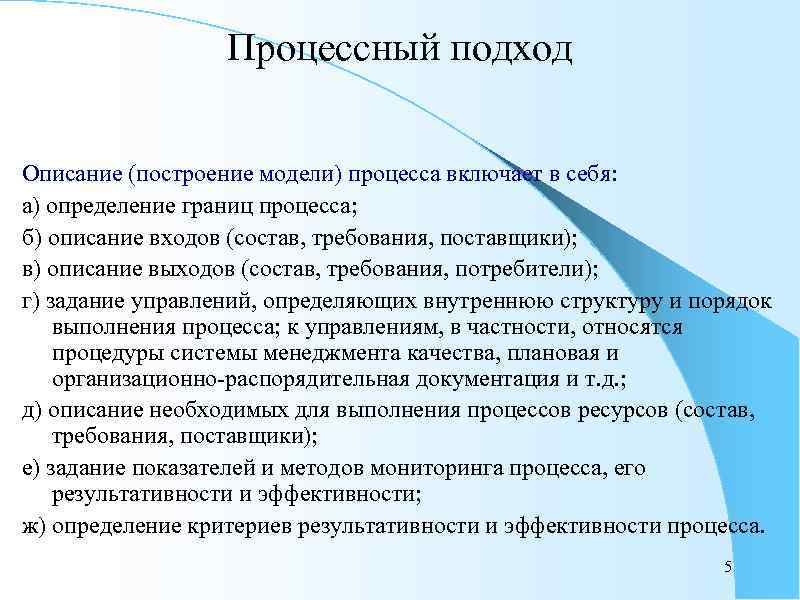 Процессный подход

Описание (построение модели) процесса включает в себя:

а) определение границ процесса;

б) описание входов (состав, требования, поставщики);

в) описание выходов (состав, требования, потребители);

г) задание управлений, определяющих внутреннюю структуру и порядок выполнения процесса; к управлениям, в частности, относятся процедуры системы менеджмента качества, плановая и организационно-распорядительная документация и т.д.;

д) описание необходимых для выполнения процессов ресурсов (состав, требования, поставщики);

е) задание показателей и методов мониторинга процесса, его результативности и эффективности;

ж) определение критериев результативности и эффективности процесса.

5